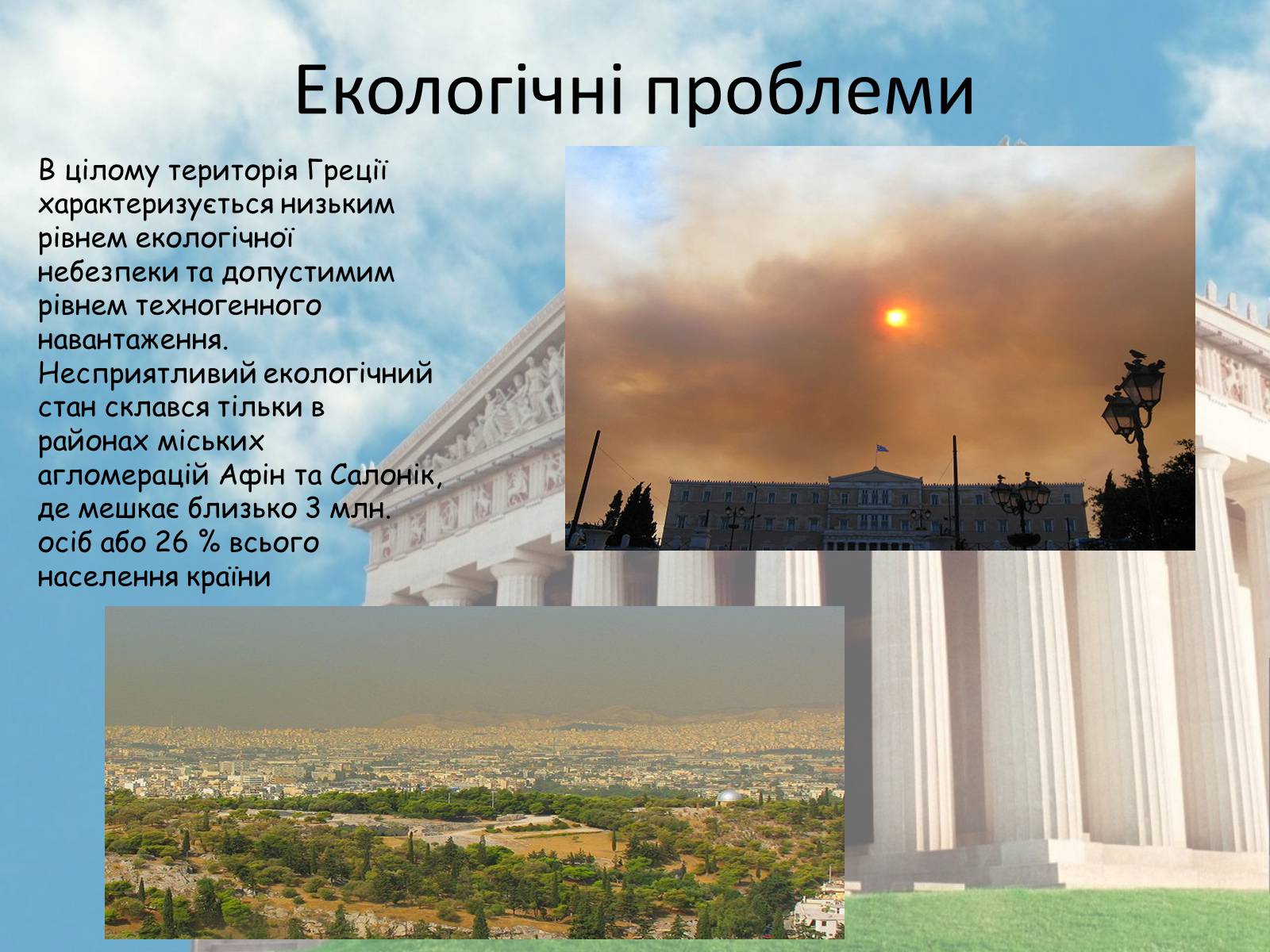 Екологічні проблеми

В цілому територія Греції характеризується низьким рівнем екологічної небезпеки та допустимим рівнем техногенного навантаження. Несприятливий екологічний стан склався тільки в районах міських агломерацій Афін та Салонік, де мешкає близько 3 млн. осіб або 26 % всього населення країни